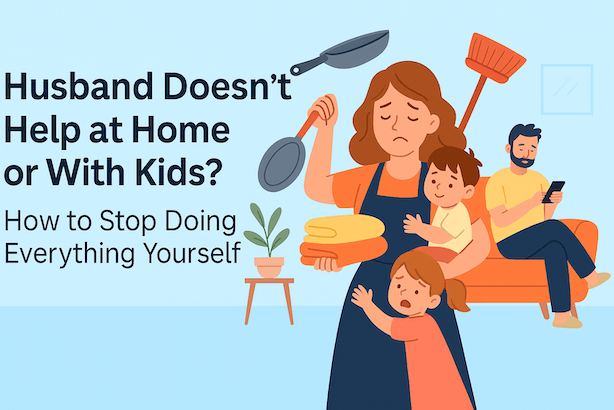 Husband Doesn't Help at Home or With Kids?

How to Stop Doing Everything Yourself